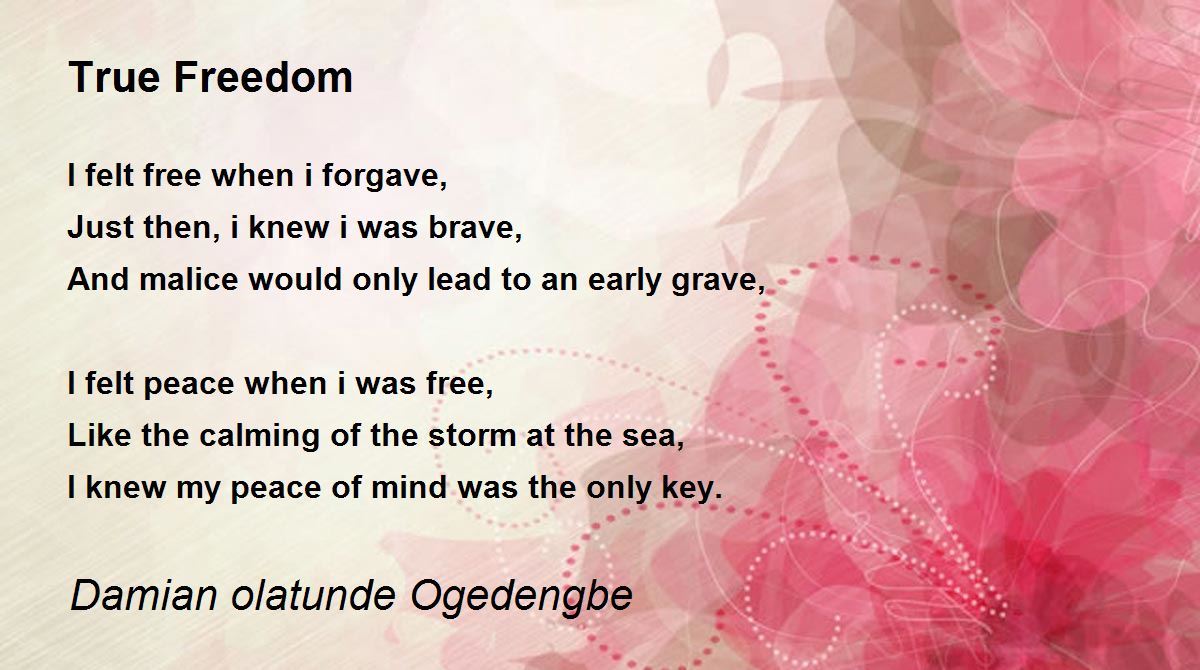 True Freedom

I felt free when i forgave,
Just then, i knew i was brave,
And malice would only lead to an early grave,

I felt peace when i was free,
Like the calming of the storm at the sea,
I knew my peace of mind was the only key.

Damian olatunde Ogedengbe